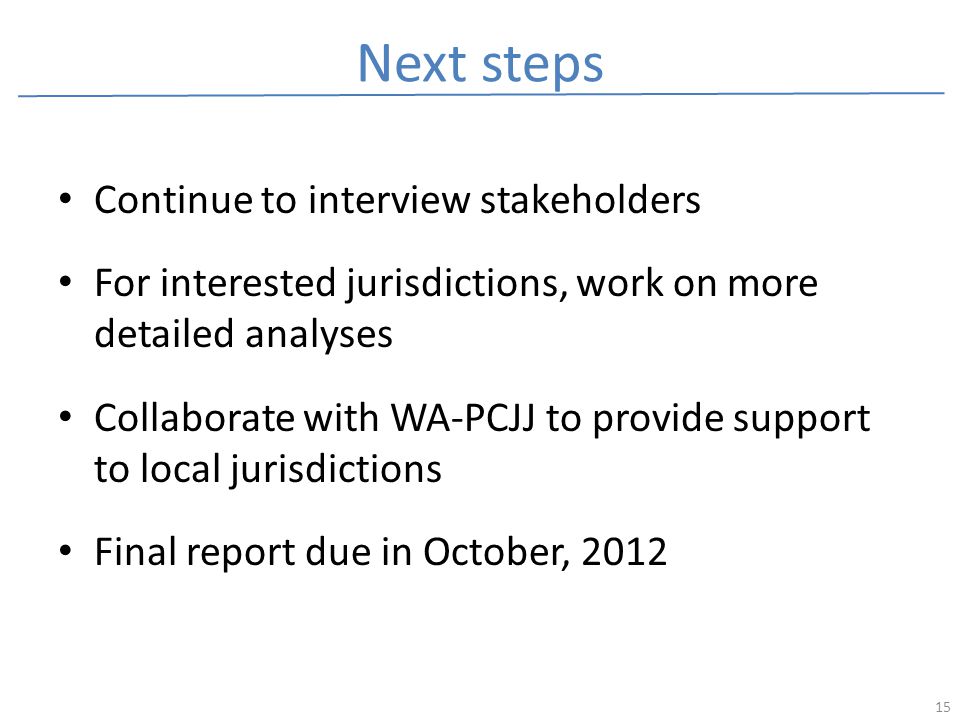 Next steps

• Continue to interview stakeholders

• For interested jurisdictions, work on more detailed analyses

• Collaborate with WA-PCJJ to provide support to local jurisdictions

• Final report due in October, 2012

15